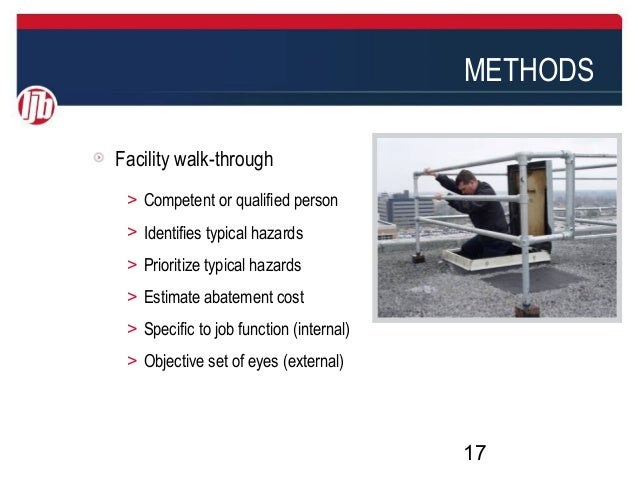 METHODS

ljb

Facility walk-through

> Competent or qualified person
> Identifies typical hazards
> Prioritize typical hazards
> Estimate abatement cost
> Specific to job function (internal)
> Objective set of eyes (external)

17